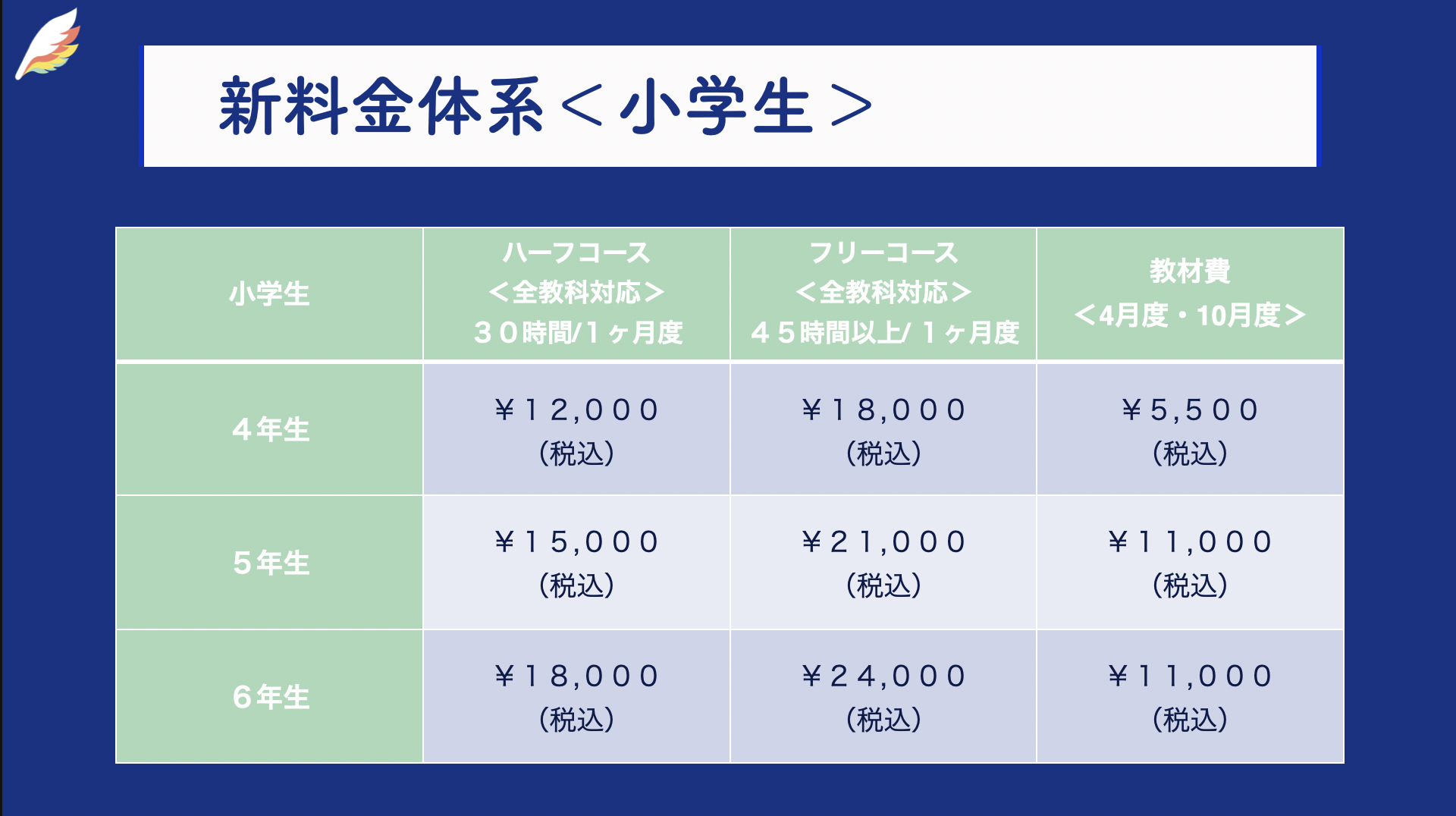 新料金体系＜小学生＞

| 小学生 | ハーフコース ＜全教科対応＞ ３０時間/１ヶ月度 | フリーコース ＜全教科対応＞ ４５時間以上/１ヶ月度 | 教材費 ＜4月度・10月度＞ |
|---|---|---|---|
| ４年生 | ￥１２,０００ （税込） | ￥１８,０００ （税込） | ￥５,５００ （税込） |
| ５年生 | ￥１５,０００ （税込） | ￥２１,０００ （税込） | ￥１１,０００ （税込） |
| ６年生 | ￥１８,０００ （税込） | ￥２４,０００ （税込） | ￥１１,０００ （税込） |